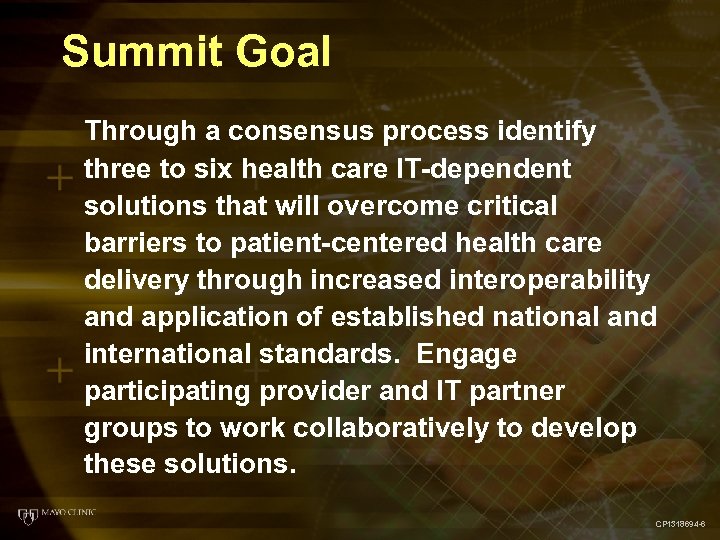 Summit Goal

Through a consensus process identify three to six health care IT-dependent solutions that will overcome critical barriers to patient-centered health care delivery through increased interoperability and application of established national and international standards.  Engage participating provider and IT partner groups to work collaboratively to develop these solutions.

MAYO CLINIC

CP1318694-6